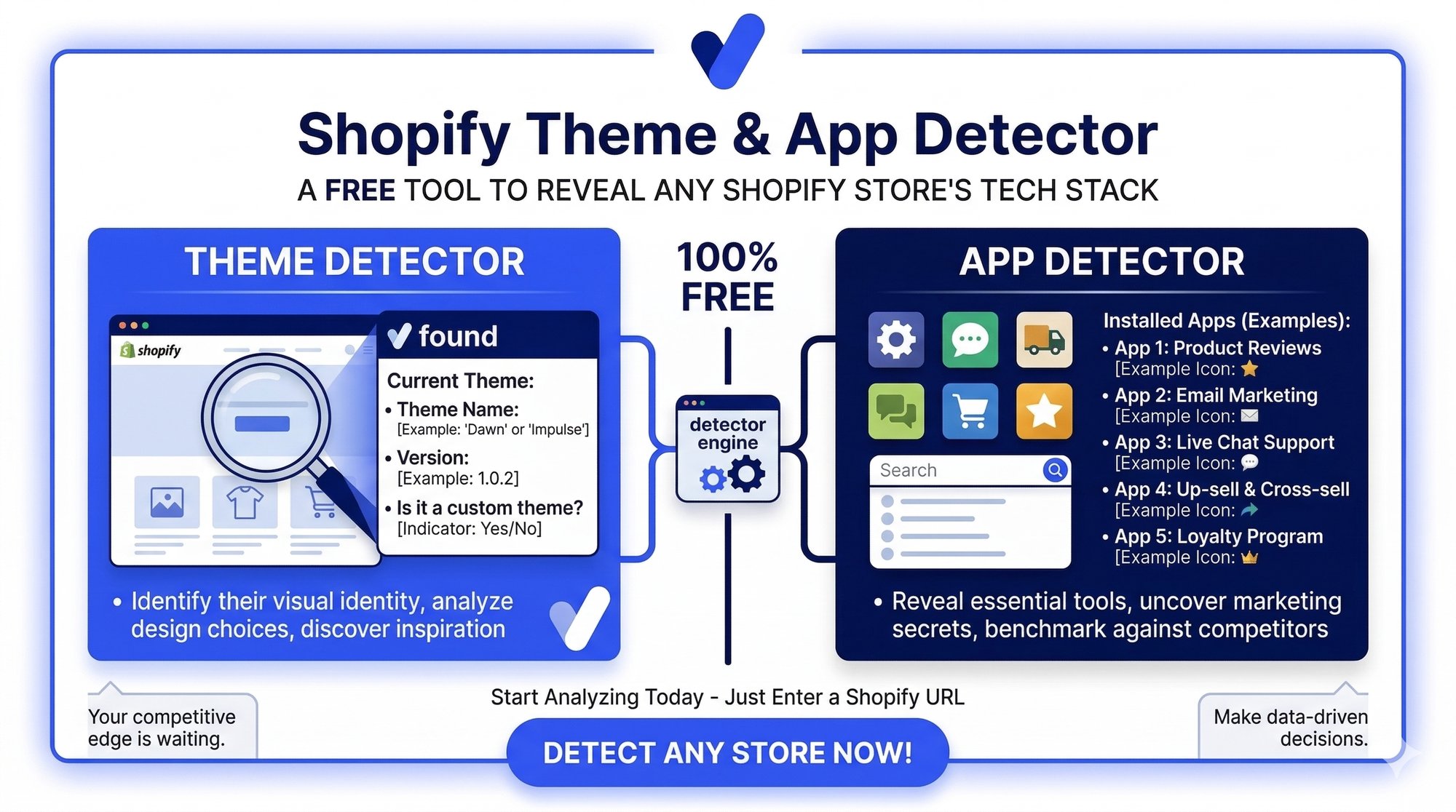 Shopify Theme & App Detector

A FREE TOOL TO REVEAL ANY SHOPIFY STORE'S TECH STACK

THEME DETECTOR

shopify

found

Current Theme:

• Theme Name:
[Example: 'Dawn' or 'Impulse']

• Version:
[Example: 1.0.2]

• Is it a custom theme?
[Indicator: Yes/No]

• Identify their visual identity, analyze design choices, discover inspiration

100% FREE

detector engine

APP DETECTOR

Search

Installed Apps (Examples):

• App 1: Product Reviews
[Example Icon:

• App 2: Email Marketing
[Example Icon:

• App 3: Live Chat Support
[Example Icon:

• App 4: Up-sell & Cross-sell
[Example Icon:

• App 5: Loyalty Program
[Example Icon:

• Reveal essential tools, uncover marketing secrets, benchmark against competitors

Your competitive edge is waiting.

Start Analyzing Today - Just Enter a Shopify URL

DETECT ANY STORE NOW!

Make data-driven decisions.